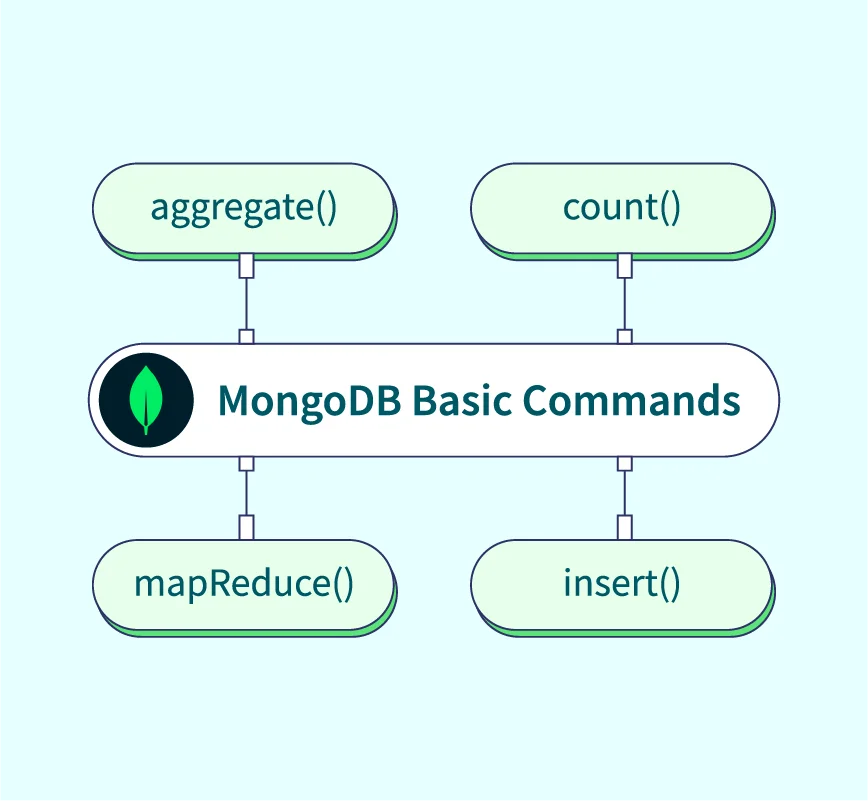 aggregate()

count()

MongoDB Basic Commands

mapReduce()

insert()